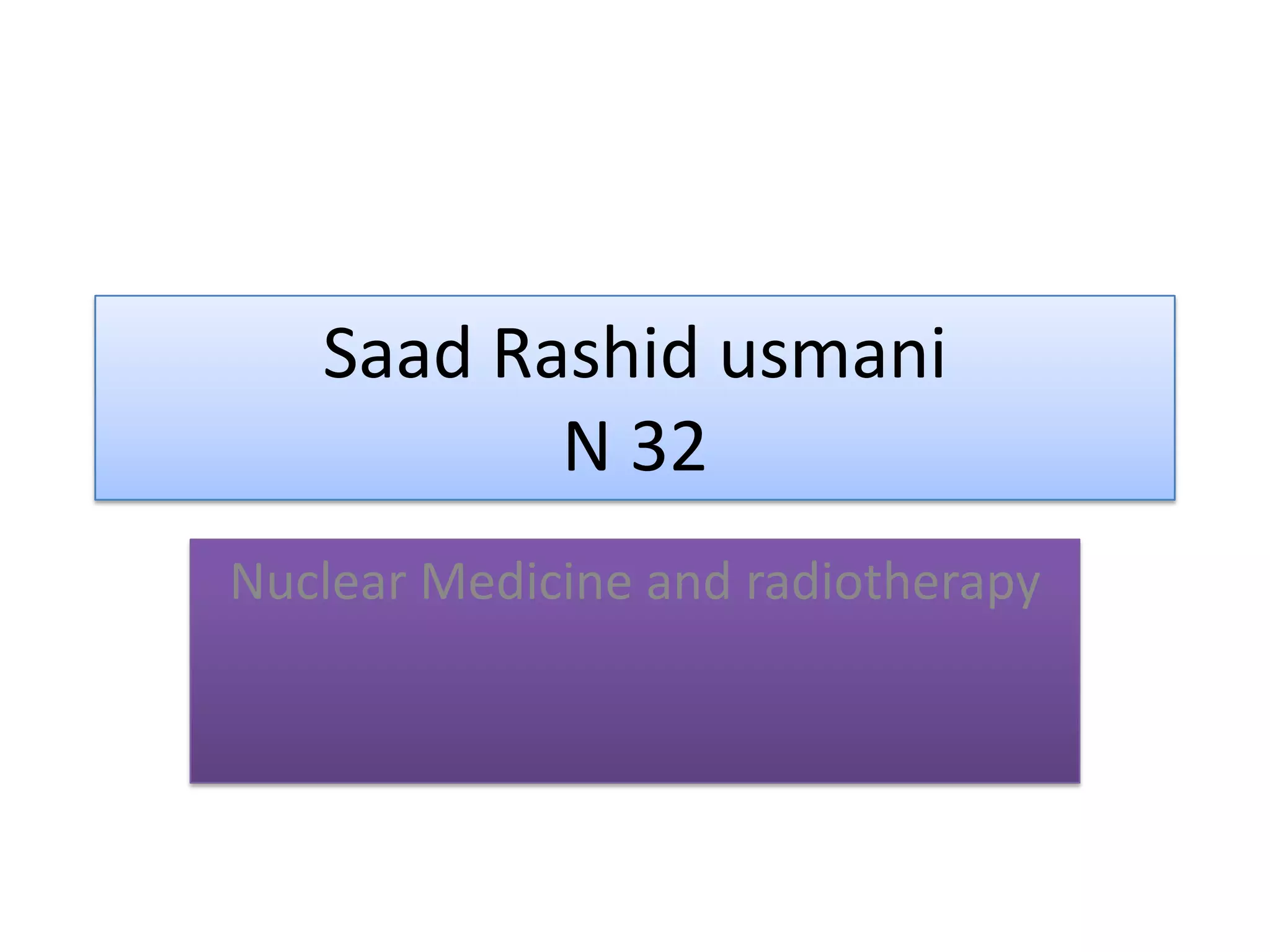 Saad Rashid usmani
N 32

Nuclear Medicine and radiotherapy